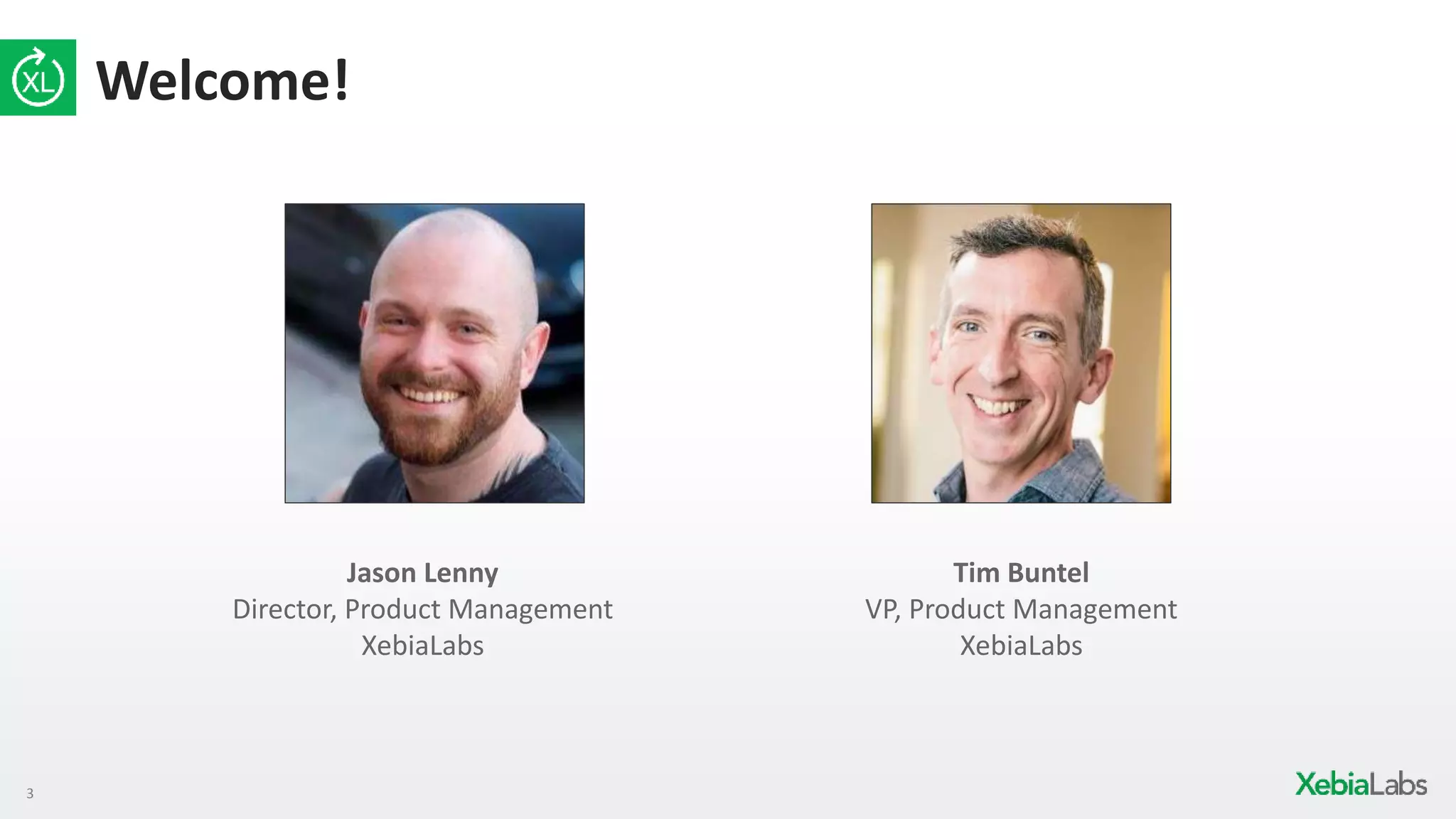 XL

Welcome!

Jason Lenny
Director, Product Management
XebiaLabs

Tim Buntel
VP, Product Management
XebiaLabs

3

XebiaLabs